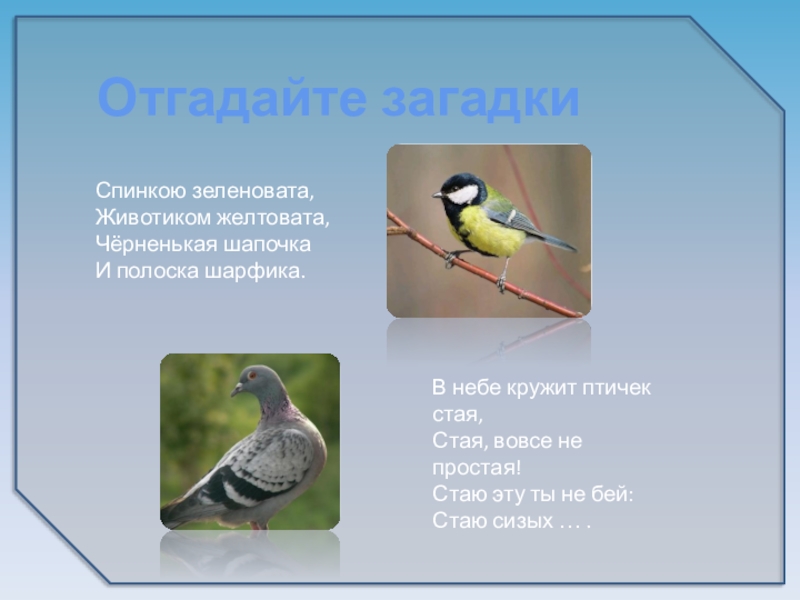 Отгадайте загадки

Спинкою зеленовата,
Животиком желтовата,
Чёрненькая шапочка
И полоска шарфика.

В небе кружит птичек стая,
Стая, вовсе не простая!
Стаю эту ты не бей:
Стаю сизых … .